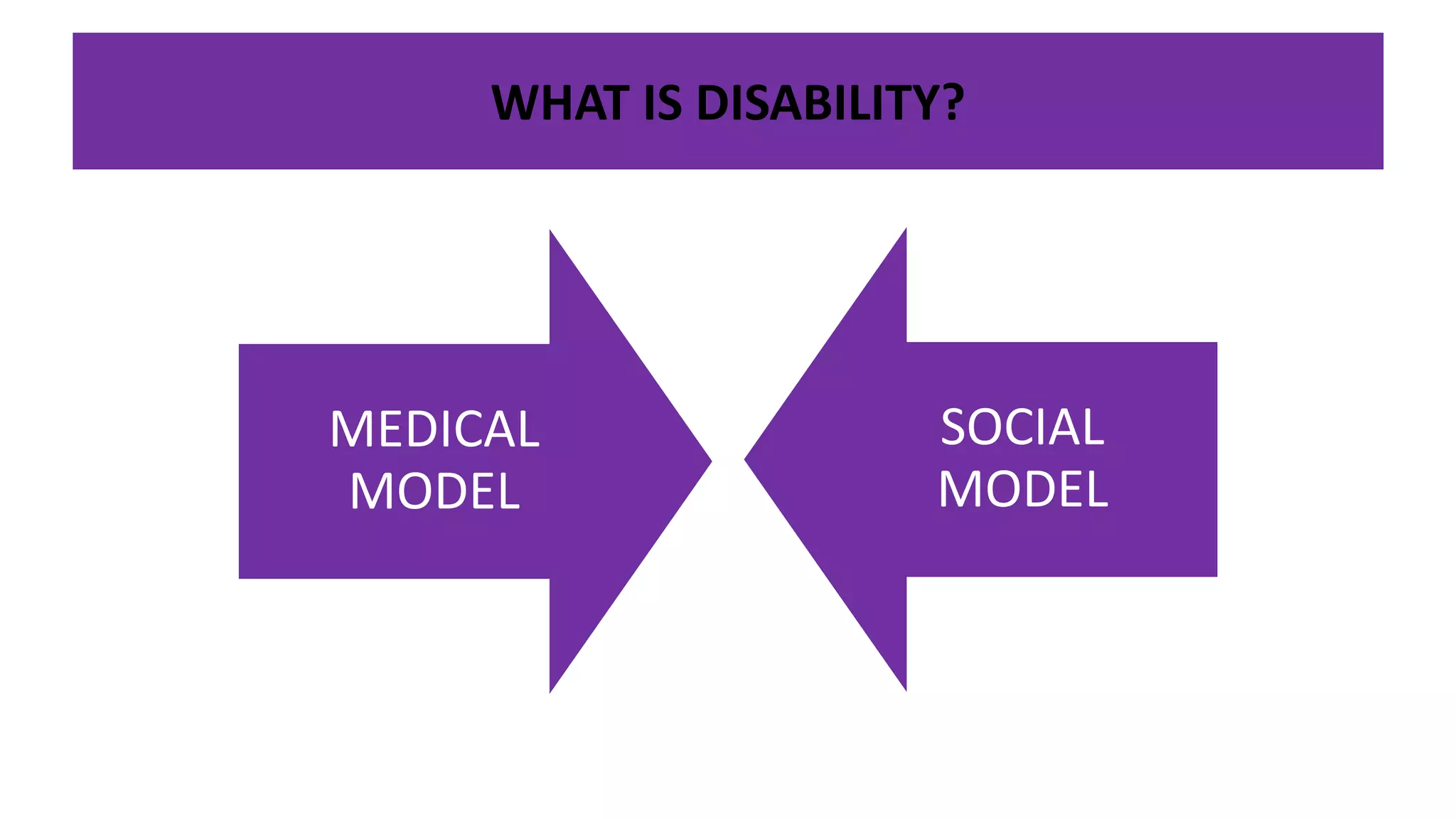 WHAT IS DISABILITY?

MEDICAL MODEL

SOCIAL MODEL